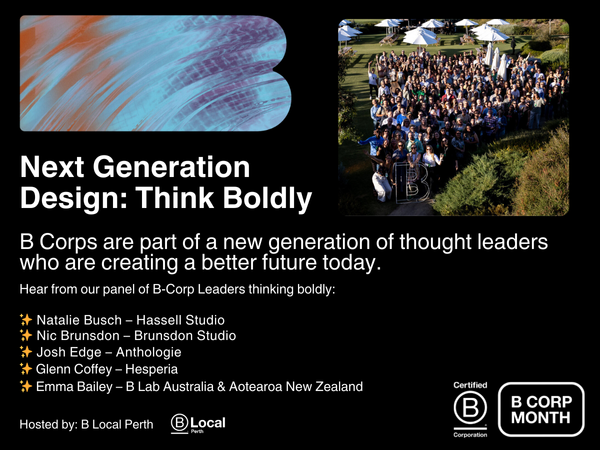 Next Generation Design: Think Boldly

B Corps are part of a new generation of thought leaders who are creating a better future today.

Hear from our panel of B-Corp Leaders thinking boldly:

✨ Natalie Busch – Hassell Studio
✨ Nic Brunsdon – Brunsdon Studio
✨ Josh Edge – Anthologie
✨ Glenn Coffey – Hesperia
✨ Emma Bailey – B Lab Australia & Aotearoa New Zealand

Hosted by: B Local Perth

B Local Perth

Certified B Corporation

B CORP MONTH